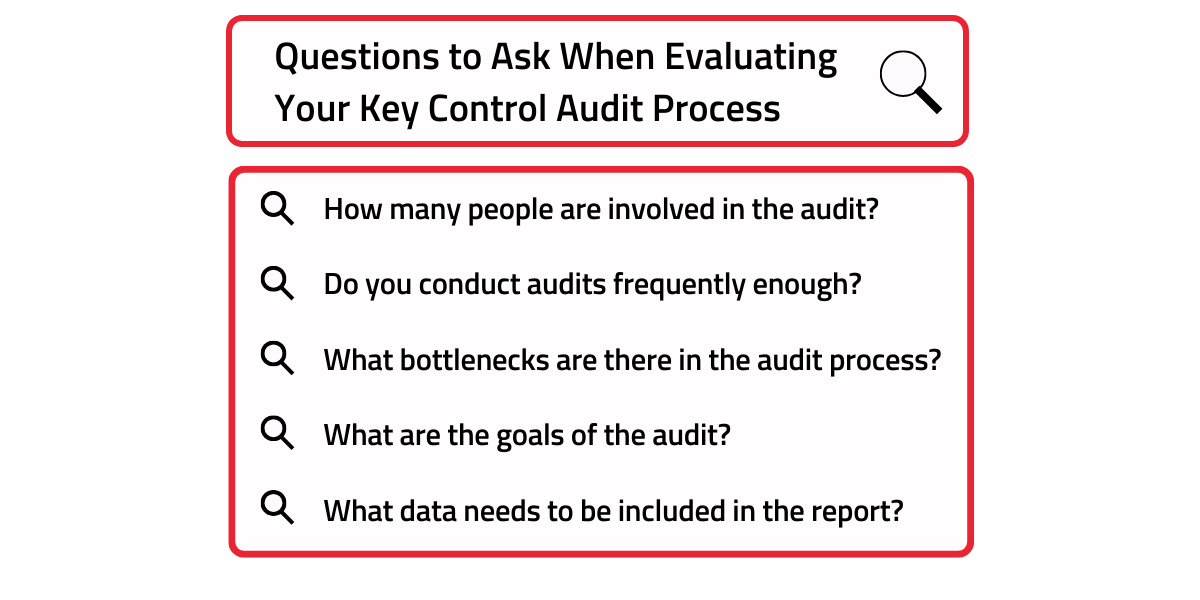 Questions to Ask When Evaluating Your Key Control Audit Process

How many people are involved in the audit?

Do you conduct audits frequently enough?

What bottlenecks are there in the audit process?

What are the goals of the audit?

What data needs to be included in the report?